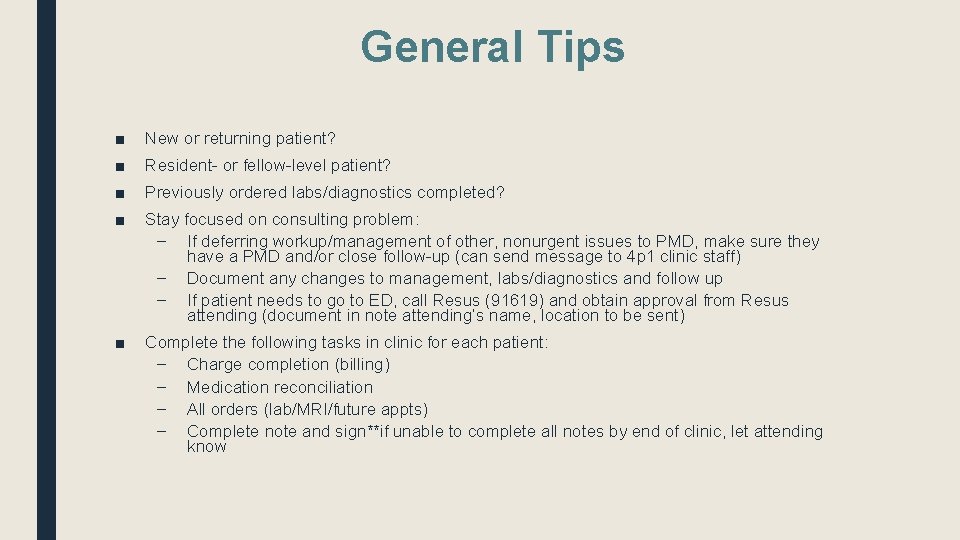 General Tips

■ New or returning patient?

■ Resident- or fellow-level patient?

■ Previously ordered labs/diagnostics completed?

■ Stay focused on consulting problem:
– If deferring workup/management of other, nonurgent issues to PMD, make sure they have a PMD and/or close follow-up (can send message to 4p1 clinic staff)
– Document any changes to management, labs/diagnostics and follow up
– If patient needs to go to ED, call Resus (91619) and obtain approval from Resus attending (document in note attending's name, location to be sent)

■ Complete the following tasks in clinic for each patient:
– Charge completion (billing)
– Medication reconciliation
– All orders (lab/MRI/future appts)
– Complete note and sign**if unable to complete all notes by end of clinic, let attending know